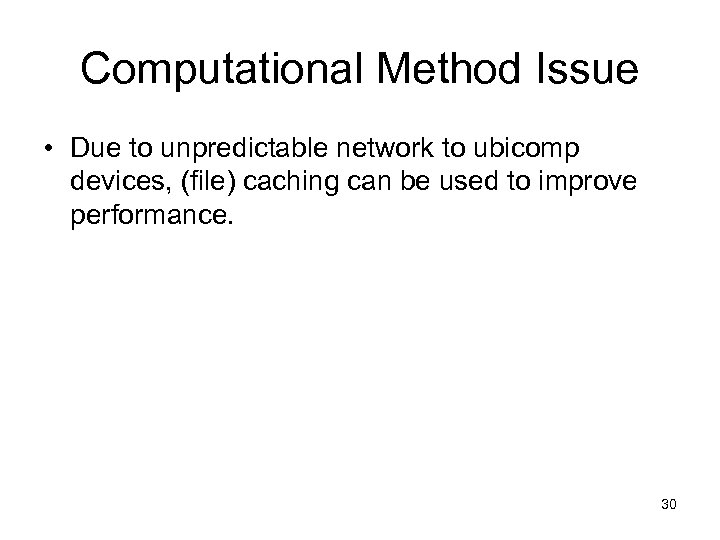 Computational Method Issue

• Due to unpredictable network to ubicomp devices, (file) caching can be used to improve performance.

30